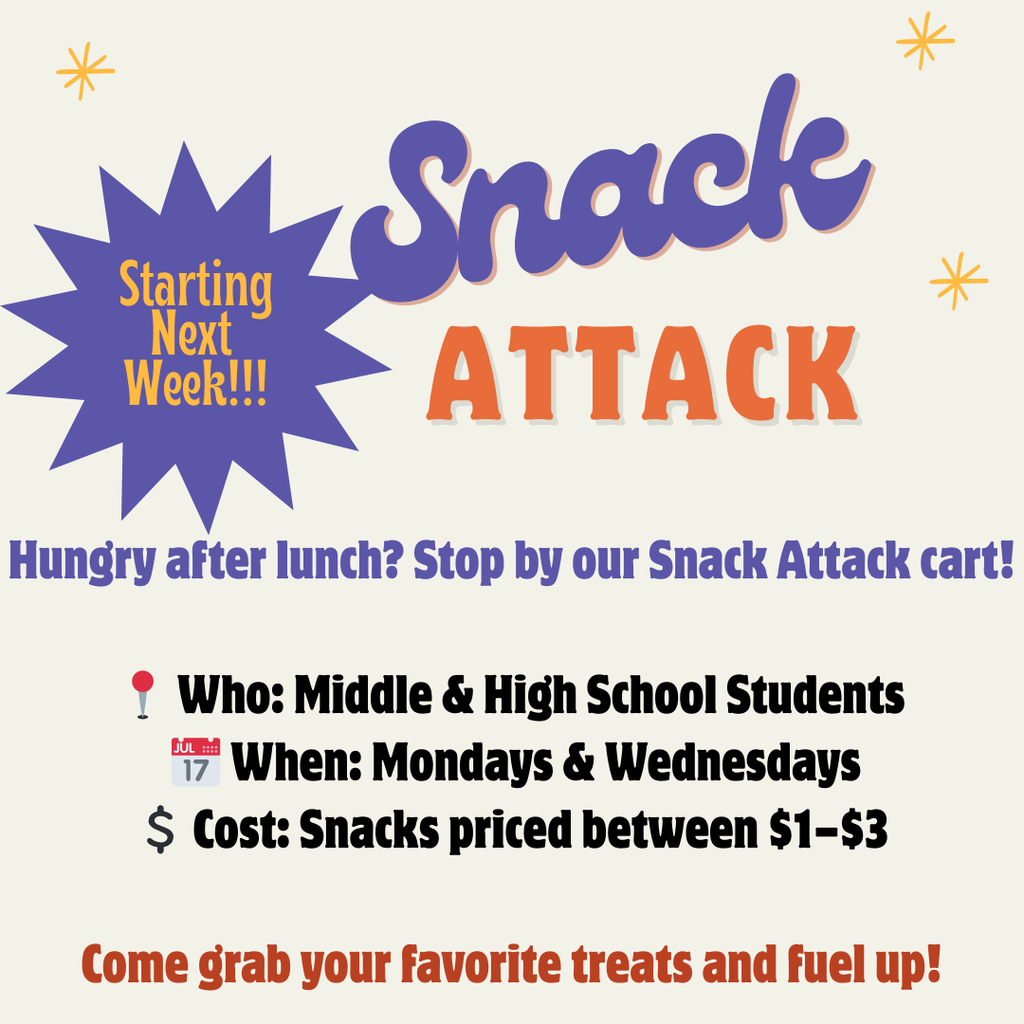 Starting Next Week!!!

Snack ATTACK

Hungry after lunch? Stop by our Snack Attack cart!

📍 Who: Middle & High School Students
📅 JUL 17 When: Mondays & Wednesdays
$ Cost: Snacks priced between \$1–\$3

Come grab your favorite treats and fuel up!